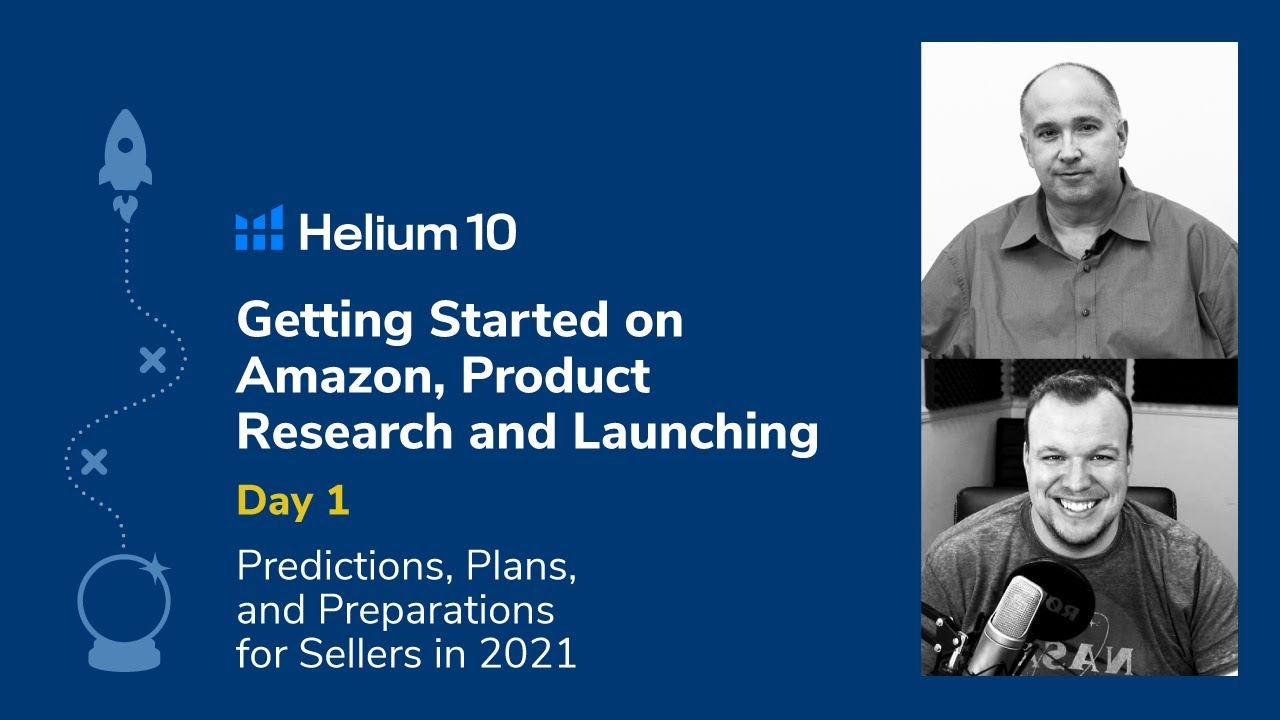 Helium 10

Getting Started on Amazon, Product Research and Launching

Day 1

Predictions, Plans, and Preparations for Sellers in 2021